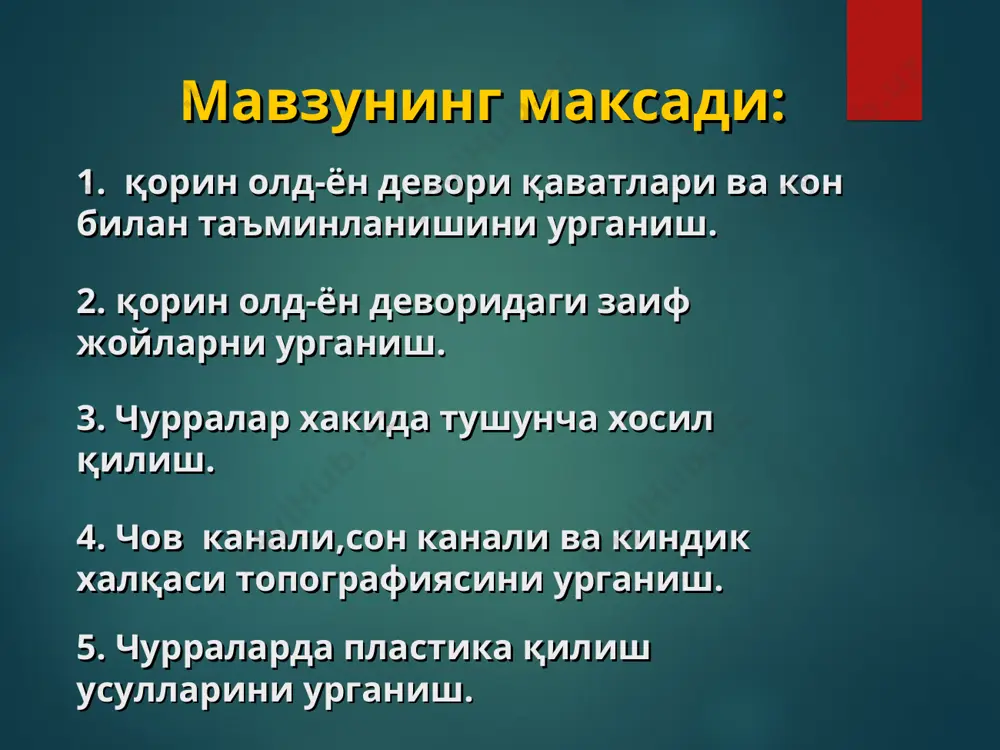 Мавзунинг максади:

1. қорин олд-ён девори қаватлари ва кон билан таъминланишини урганиш.

2. қорин олд-ён деворидаги заиф жойларни урганиш.

3. Чурралар хакида тушунча хосил қилиш.

4. Чов канали,сон канали ва киндик халқаси топографиясини урганиш.

5. Чурраларда пластика қилиш усулларини урганиш.